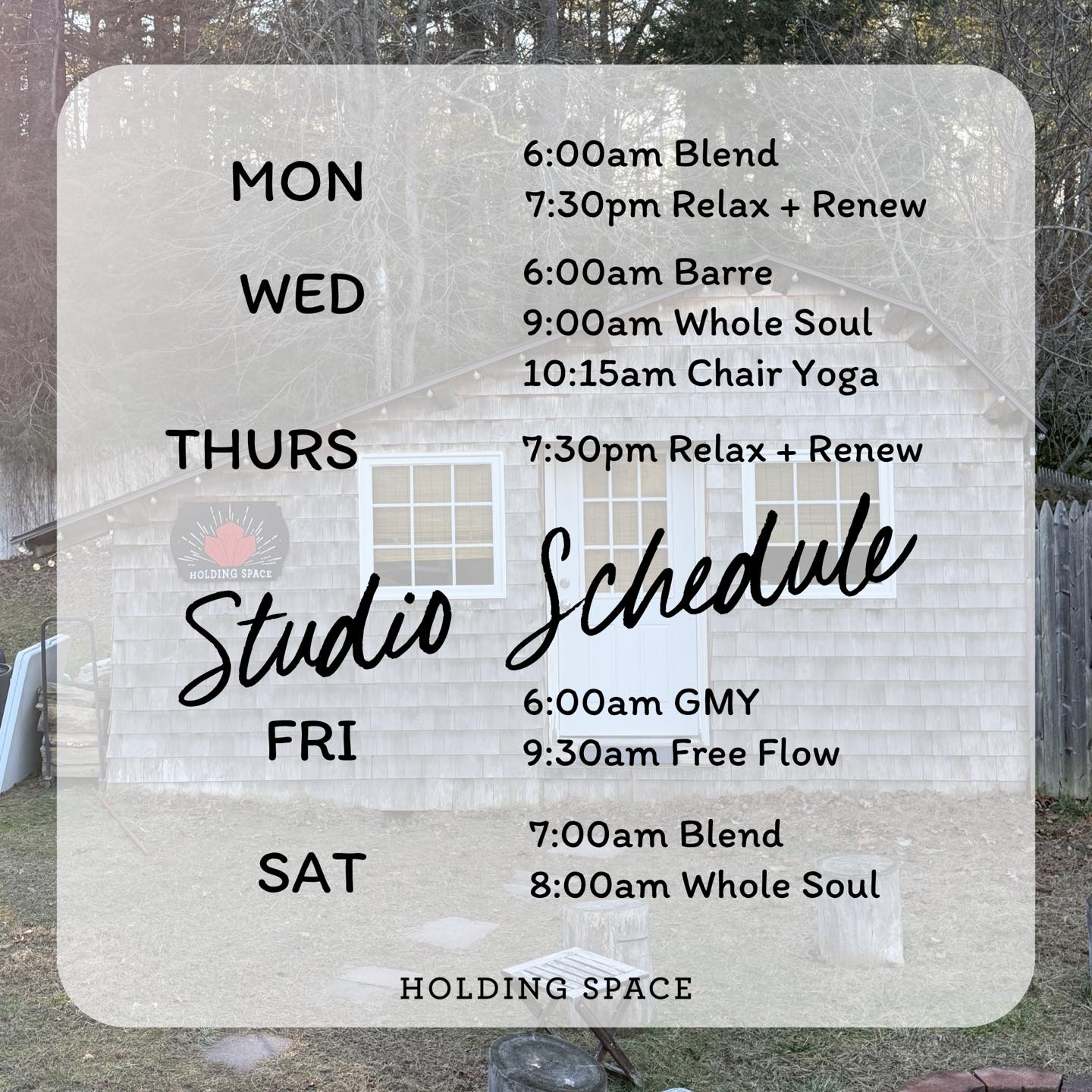 MON
6:00am Blend
7:30pm Relax + Renew

WED
6:00am Barre
9:00am Whole Soul
10:15am Chair Yoga

THURS
7:30pm Relax + Renew

HOLDING SPACE

Studio Schedule

FRI
6:00am GMY
9:30am Free Flow

SAT
7:00am Blend
8:00am Whole Soul

HOLDING SPACE